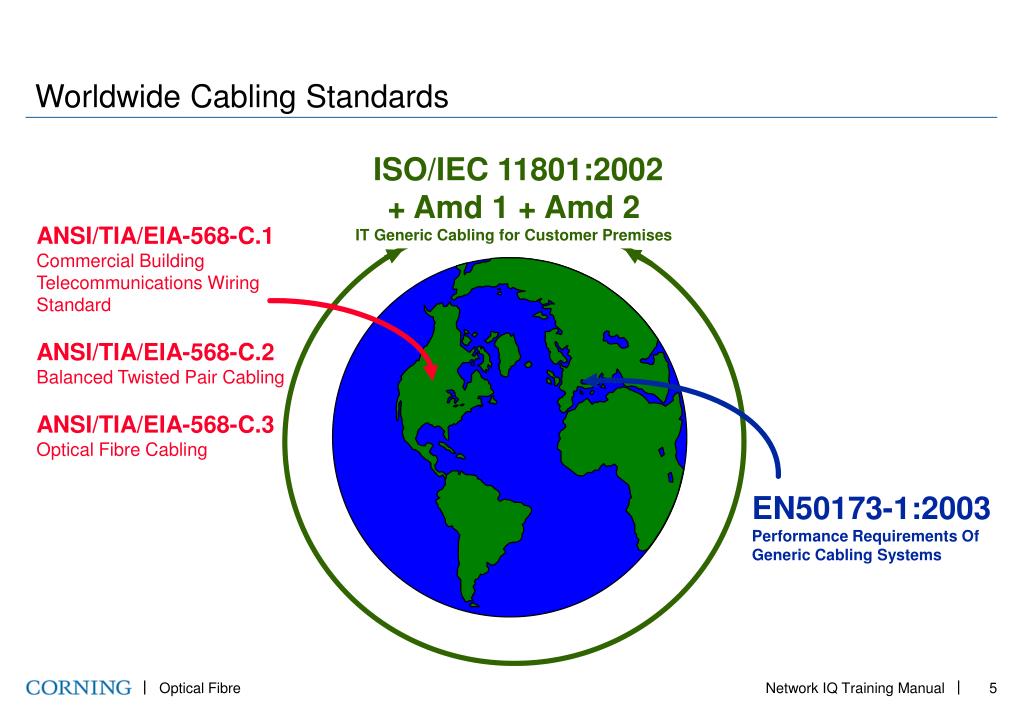 Worldwide Cabling Standards

ISO/IEC 11801:2002
+ Amd 1 + Amd 2
IT Generic Cabling for Customer Premises

ANSI/TIA/EIA-568-C.1
Commercial Building Telecommunications Wiring Standard

ANSI/TIA/EIA-568-C.2
Balanced Twisted Pair Cabling

ANSI/TIA/EIA-568-C.3
Optical Fibre Cabling

EN50173-1:2003
Performance Requirements Of Generic Cabling Systems

CORNING | Optical Fibre

Network IQ Training Manual | 5